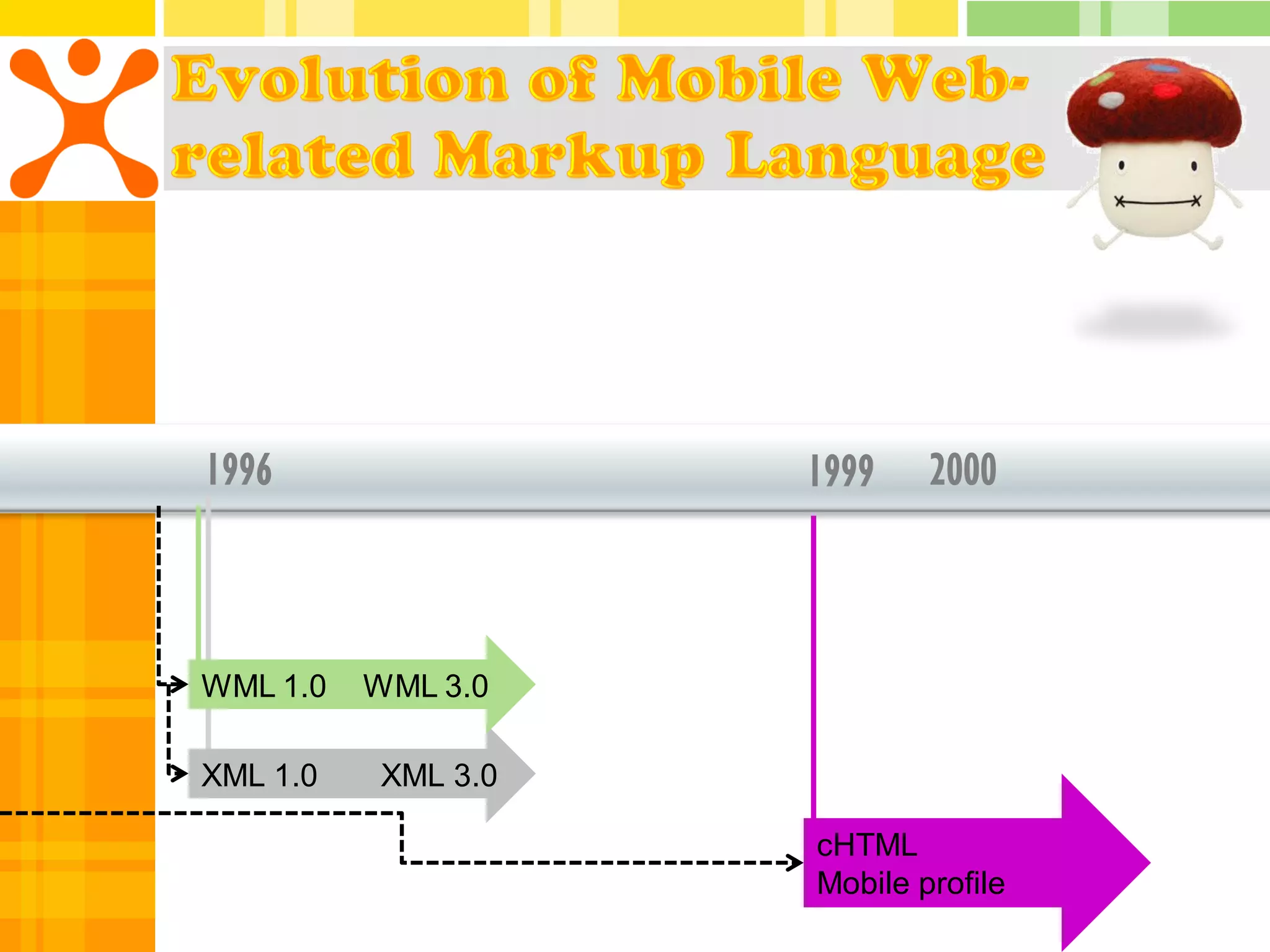 Evolution of Mobile Web-related Markup Language

1996

1999

2000

WML 1.0 WML 3.0

XML 1.0 XML 3.0

cHTML
Mobile profile